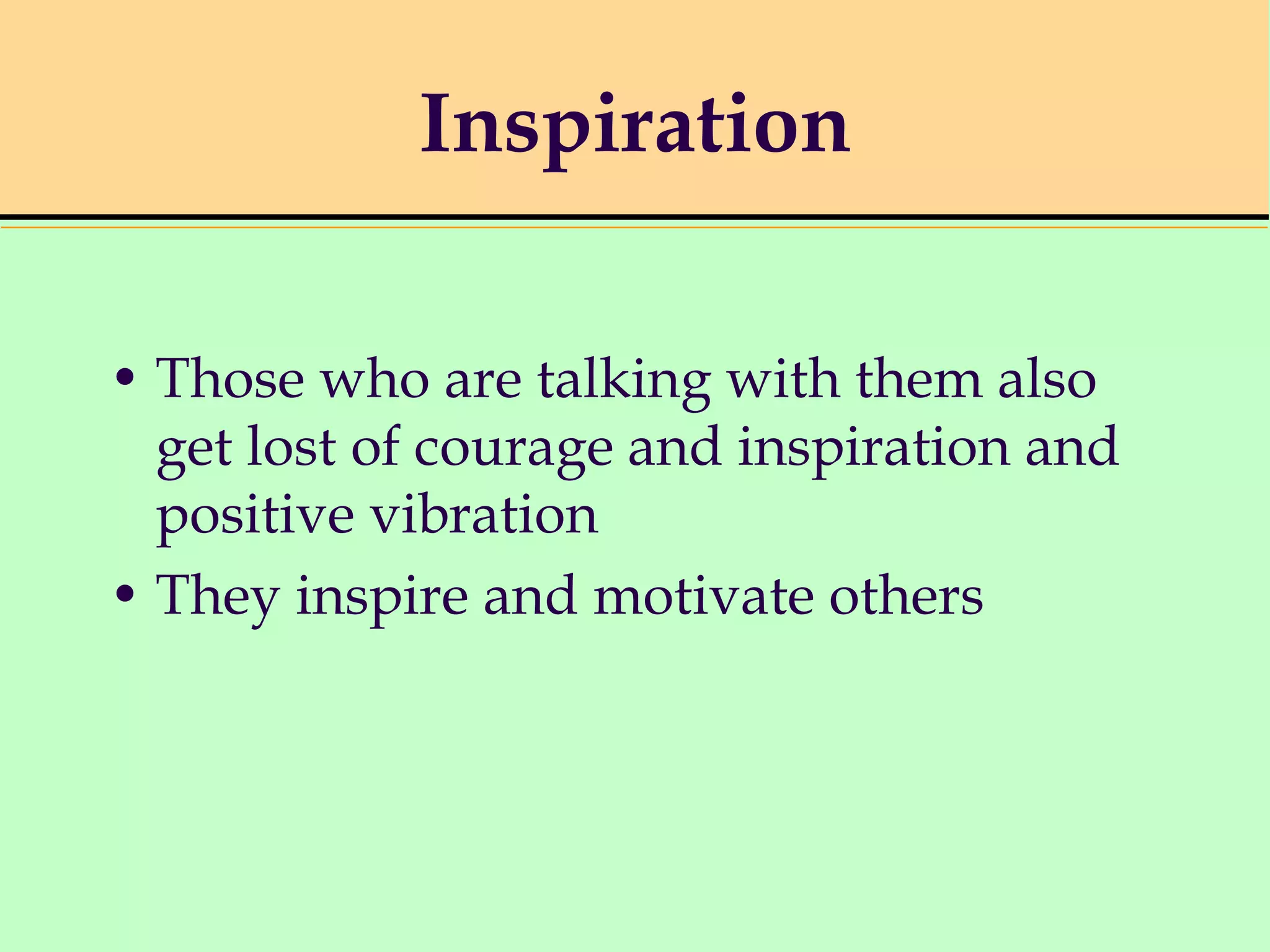 Inspiration

• Those who are talking with them also get lost of courage and inspiration and positive vibration
• They inspire and motivate others